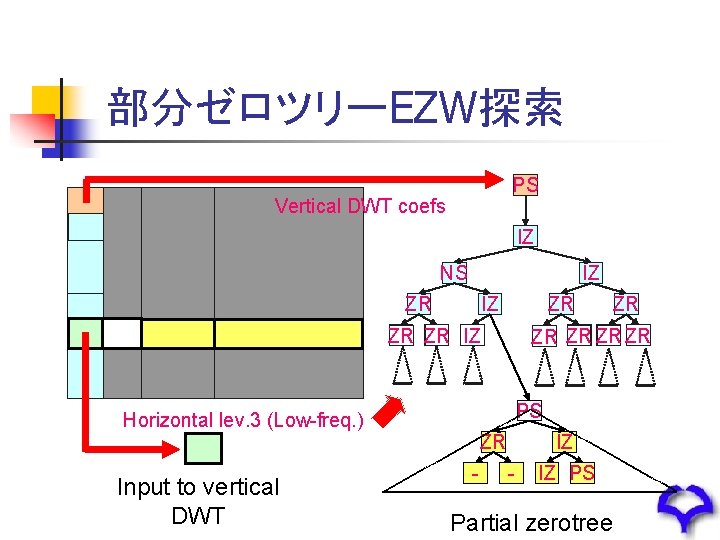 部分ゼロツリーEZW探索

Vertical DWT coefs

PS

IZ

NS

IZ

ZR

IZ

ZR

ZR

ZR

ZR

IZ

ZR

ZR

ZR

ZR

Horizontal lev.3 (Low-freq.)

PS

ZR

IZ

-

-

IZ

PS

Input to vertical DWT

Partial zerotree